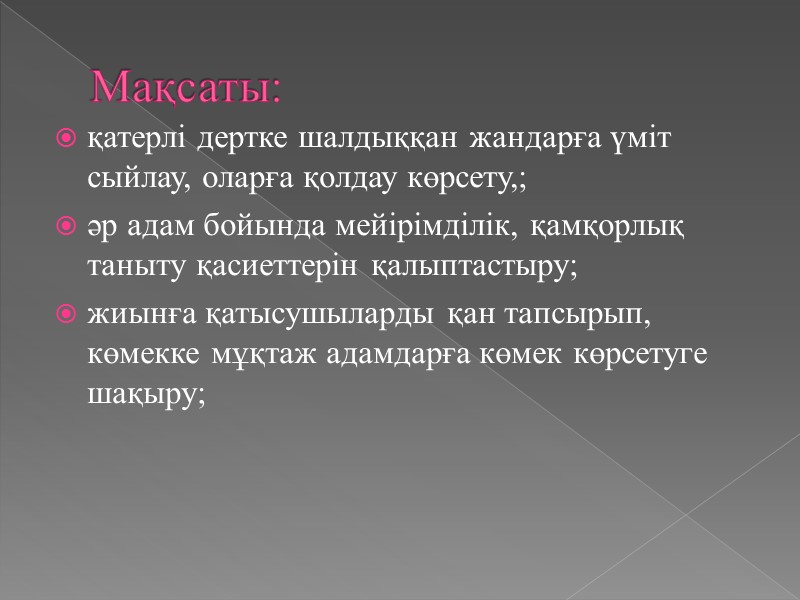 Мақсаты:

қатерлі дертке шалдыққан жандарға үміт сыйлау, оларға қолдау көрсету,;

әр адам бойында мейірімділік, қамқорлық таныту қасиеттерін қалыптастыру;

жиынға қатысушыларды қан тапсырып, көмекке мұқтаж адамдарға көмек көрсетуге шақыру;